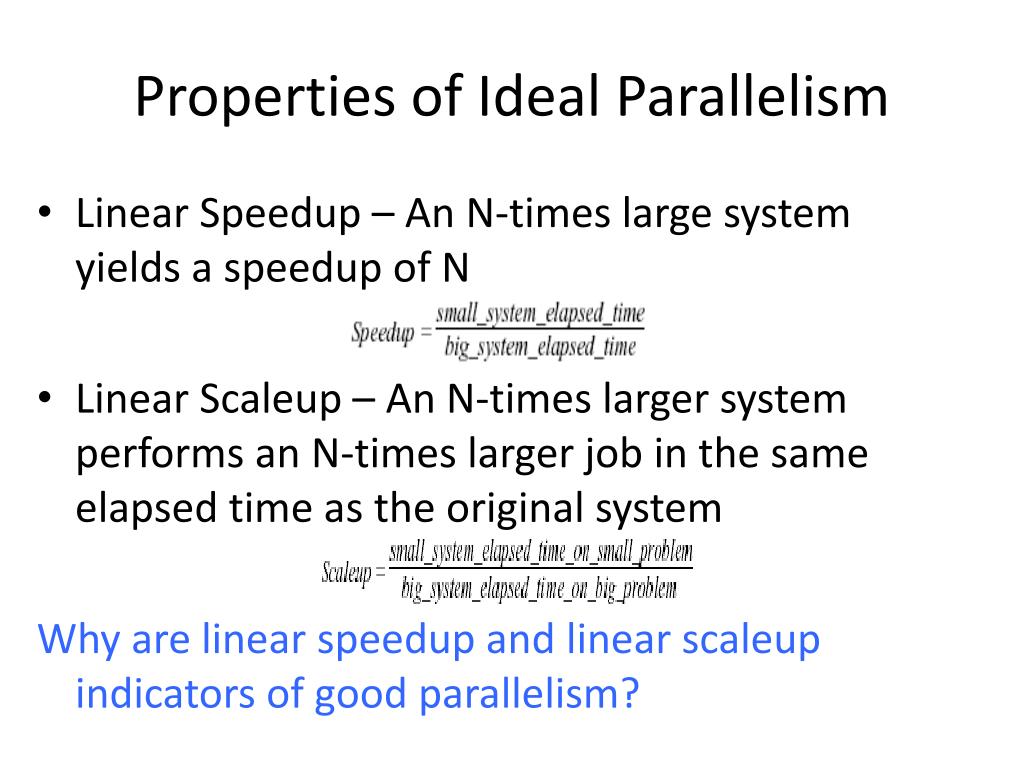 Properties of Ideal Parallelism

• Linear Speedup – An N-times large system yields a speedup of N

$Speedup = \frac{small\_system\_elapsed\_time}{big\_system\_elapsed\_time}$

• Linear Scaleup – An N-times larger system performs an N-times larger job in the same elapsed time as the original system

$Scaleup = \frac{small\_system\_elapsed\_time\_on\_small\_problem}{big\_system\_elapsed\_time\_on\_big\_problem}$

Why are linear speedup and linear scaleup indicators of good parallelism?